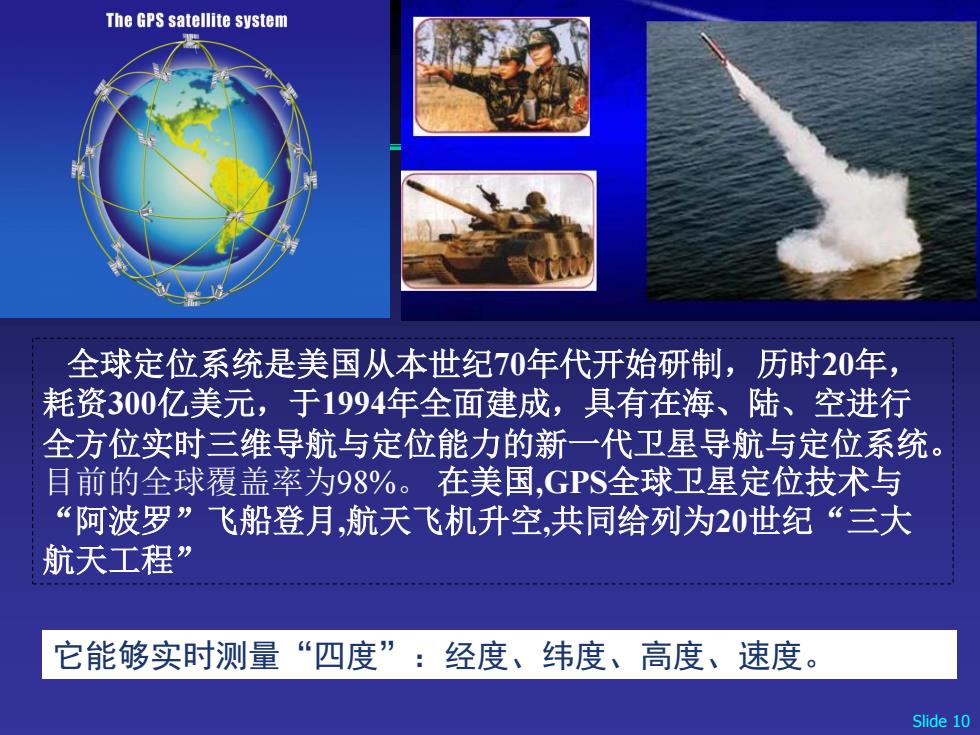 The GPS satellite system

全球定位系统是美国从本世纪70年代开始研制，历时20年，耗资300亿美元，于1994年全面建成，具有在海、陆、空进行全方位实时三维导航与定位能力的新一代卫星导航与定位系统。目前的全球覆盖率为98%。 在美国,GPS全球卫星定位技术与“阿波罗”飞船登月,航天飞机升空,共同给列为20世纪“三大航天工程”

它能够实时测量“四度”：经度、纬度、高度、速度。

Slide 10